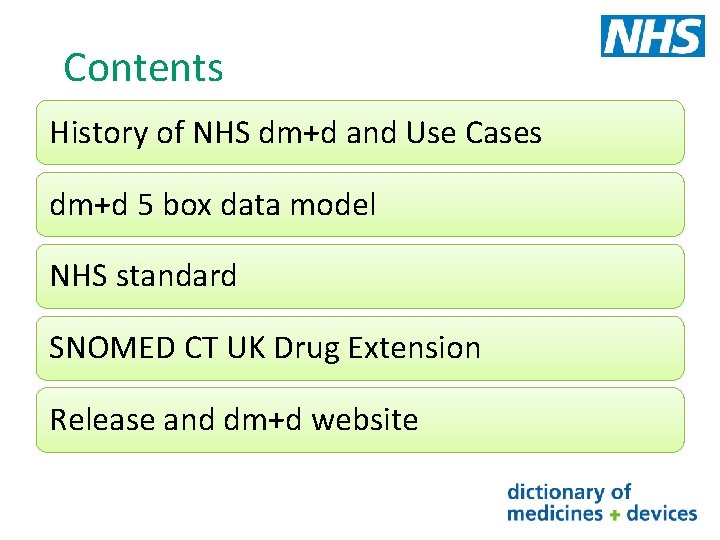 NHS

Contents

History of NHS dm+d and Use Cases

dm+d 5 box data model

NHS standard

SNOMED CT UK Drug Extension

Release and dm+d website

dictionary of medicines + devices